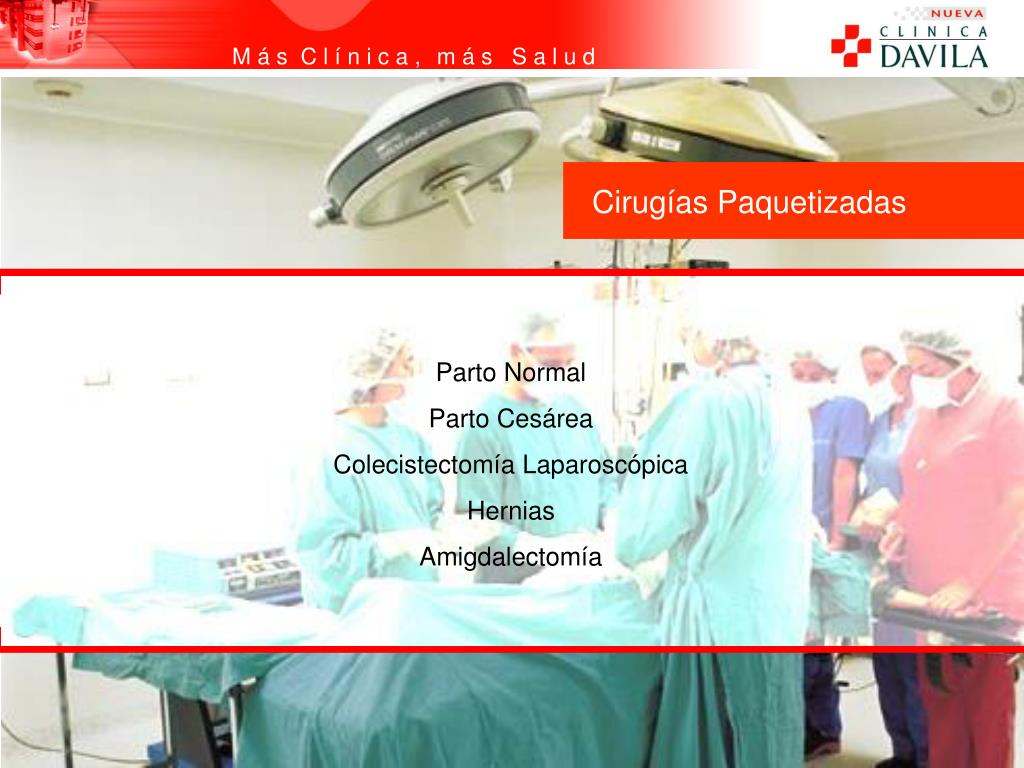 Más Clínica, más Salud

NUEVA
CLINICA
DAVILA

Cirugías Paquetizadas

Parto Normal
Parto Cesárea
Colecistectomía Laparoscópica
Hernias
Amigdalectomía